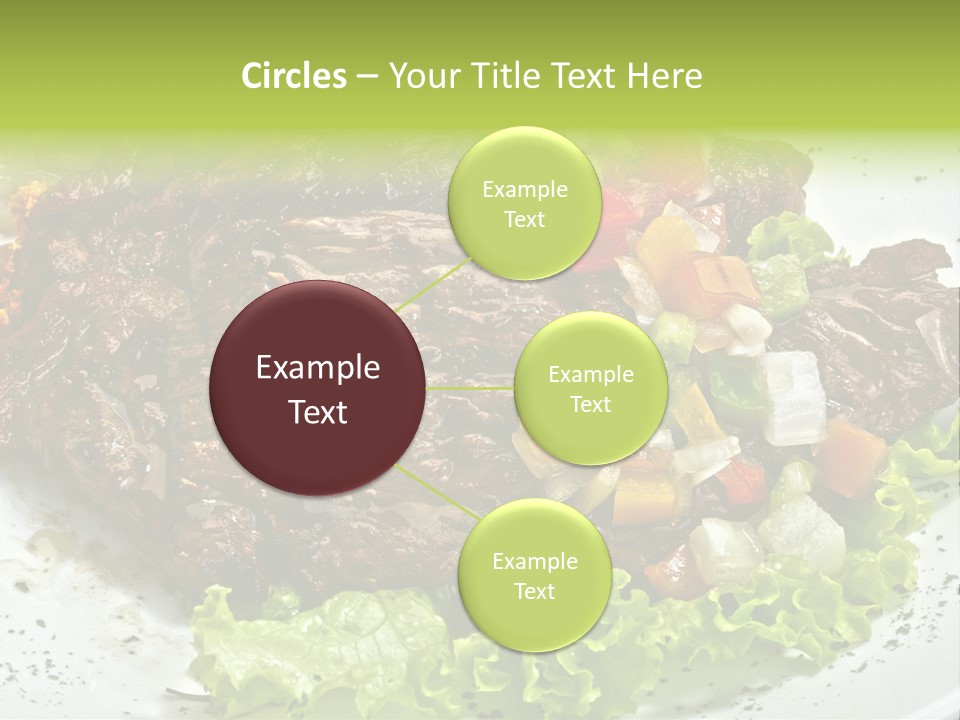 Circles – Your Title Text Here

Example Text

Example Text

Example Text

Example Text